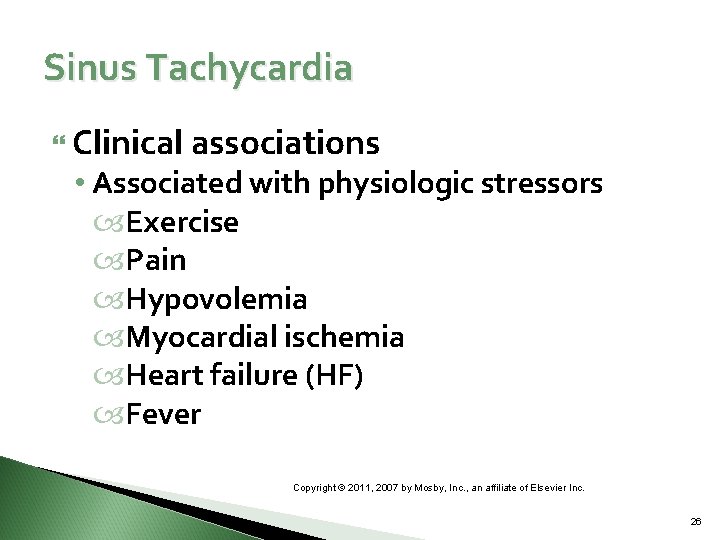 Sinus Tachycardia

Clinical associations
• Associated with physiologic stressors
Exercise
Pain
Hypovolemia
Myocardial ischemia
Heart failure (HF)
Fever

Copyright © 2011, 2007 by Mosby, Inc., an affiliate of Elsevier Inc.

26